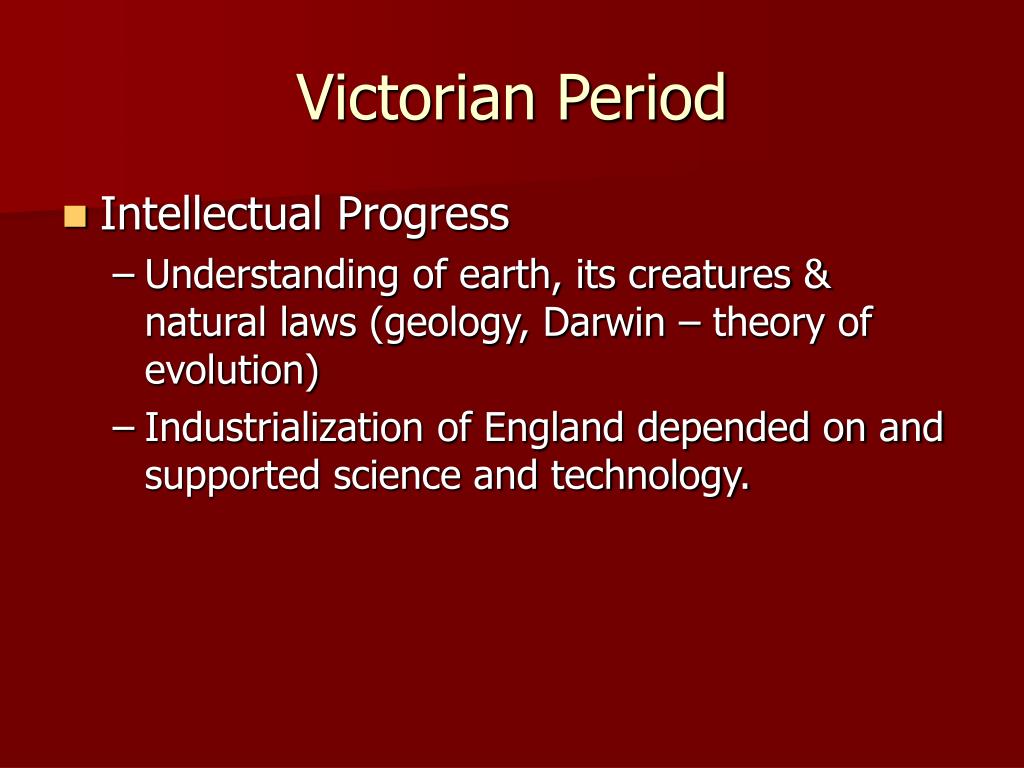 Victorian Period

Intellectual Progress

– Understanding of earth, its creatures & natural laws (geology, Darwin – theory of evolution)

– Industrialization of England depended on and supported science and technology.